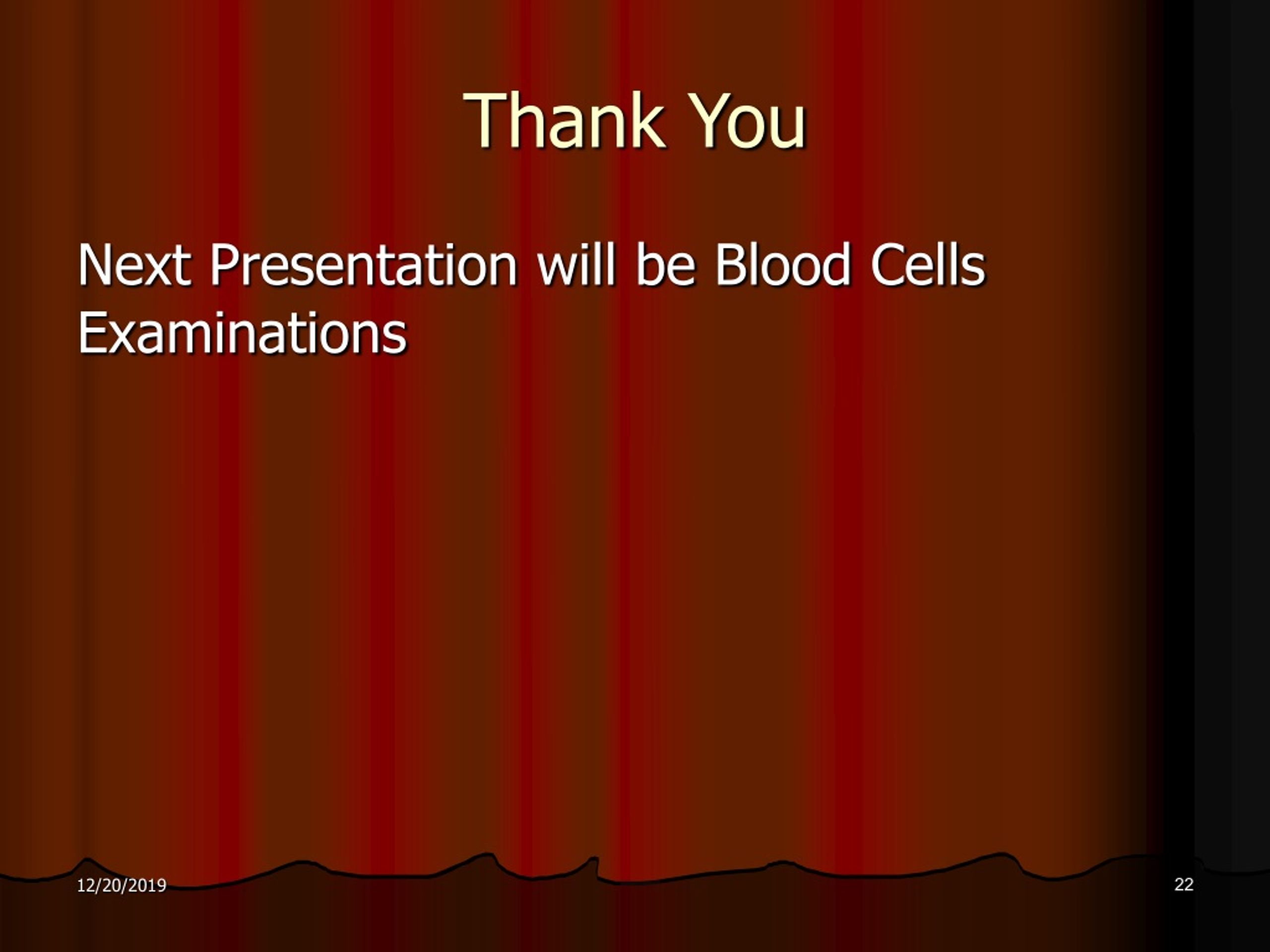 Thank You

Next Presentation will be Blood Cells Examinations

12/20/2019

22